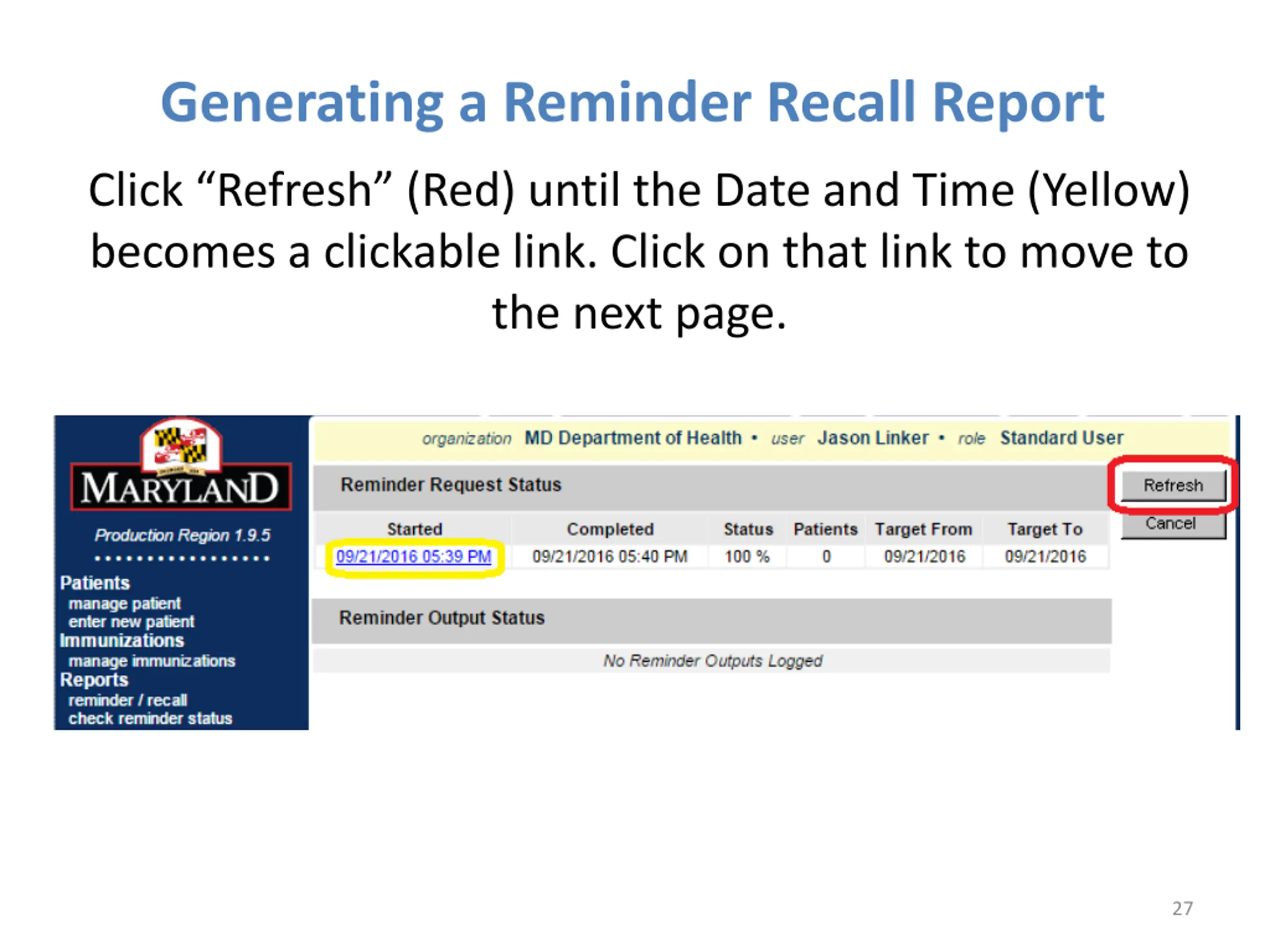 Generating a Reminder Recall Report

Click “Refresh” (Red) until the Date and Time (Yellow) becomes a clickable link. Click on that link to move to the next page.

MARYLAND

Production Region 1.9.5

Patients
manage patient
enter new patient
Immunizations
manage immunizations
Reports
reminder / recall
check reminder status

organization MD Department of Health • user Jason Linker • role Standard User

Reminder Request Status

Refresh

Cancel

| Started | Completed | Status | Patients | Target From | Target To |
|---|---|---|---|---|---|
| 09/21/2016 05:39 PM | 09/21/2016 05:40 PM | 100 % | 0 | 09/21/2016 | 09/21/2016 |

Reminder Output Status

No Reminder Outputs Logged

27